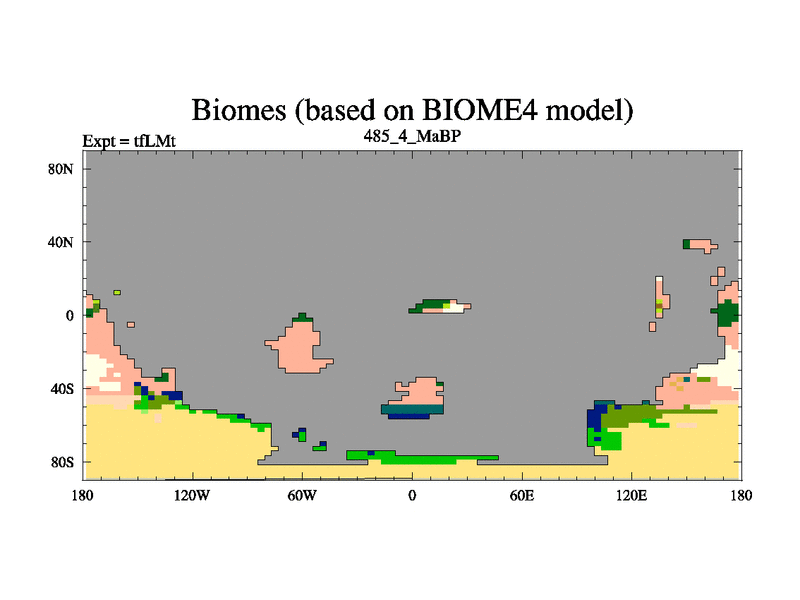 Biomes (based on BIOME4 model)

Expt = tfLMt

485_4_MaBP

80N
40N
0
40S
80S

180
120W
60W
0
60E
120E
180